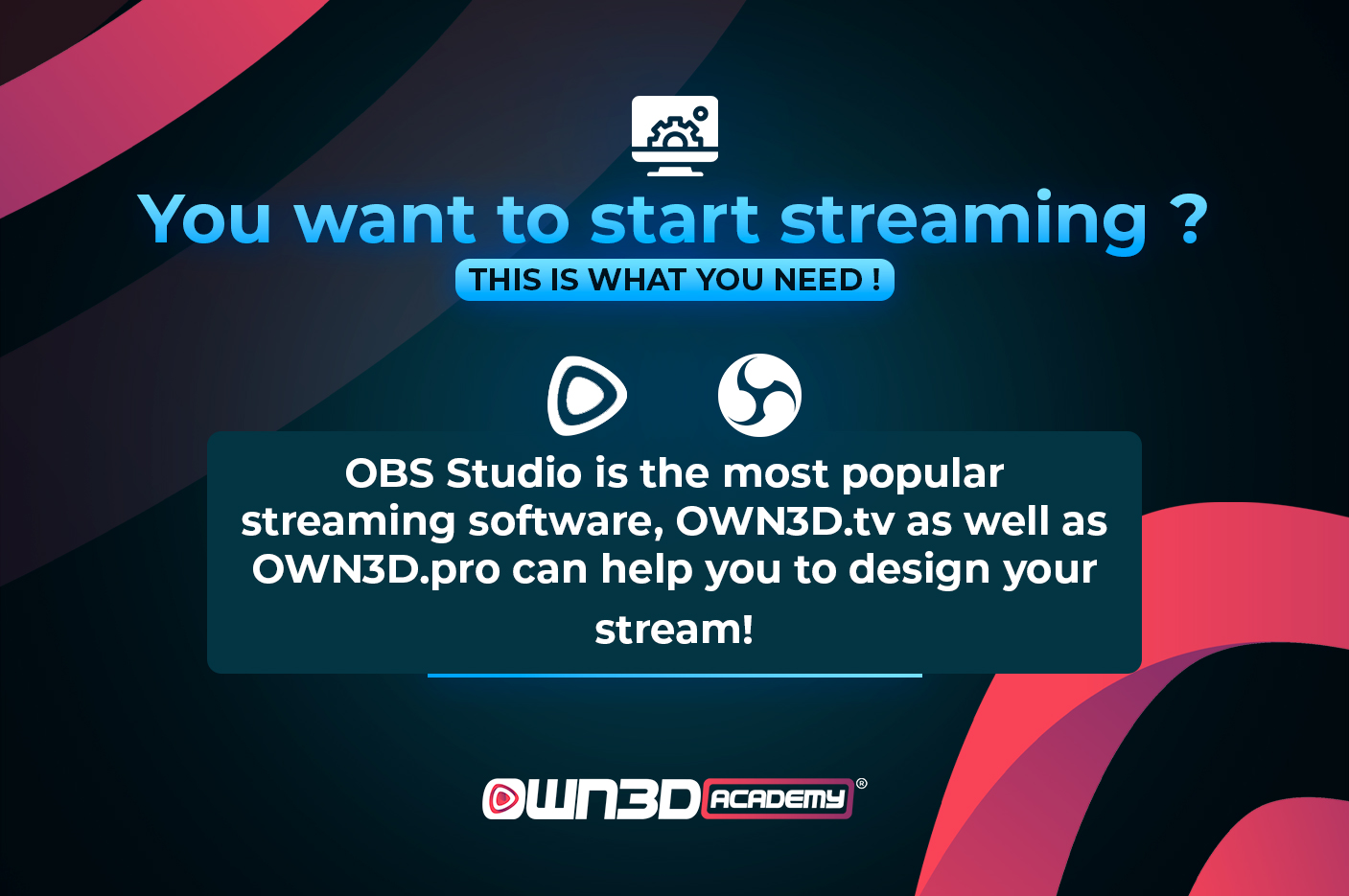 You want to start streaming ?

THIS IS WHAT YOU NEED !

OBS Studio is the most popular streaming software, OWN3D.tv as well as OWN3D.pro can help you to design your stream!

OWN3D ACADEMY ®